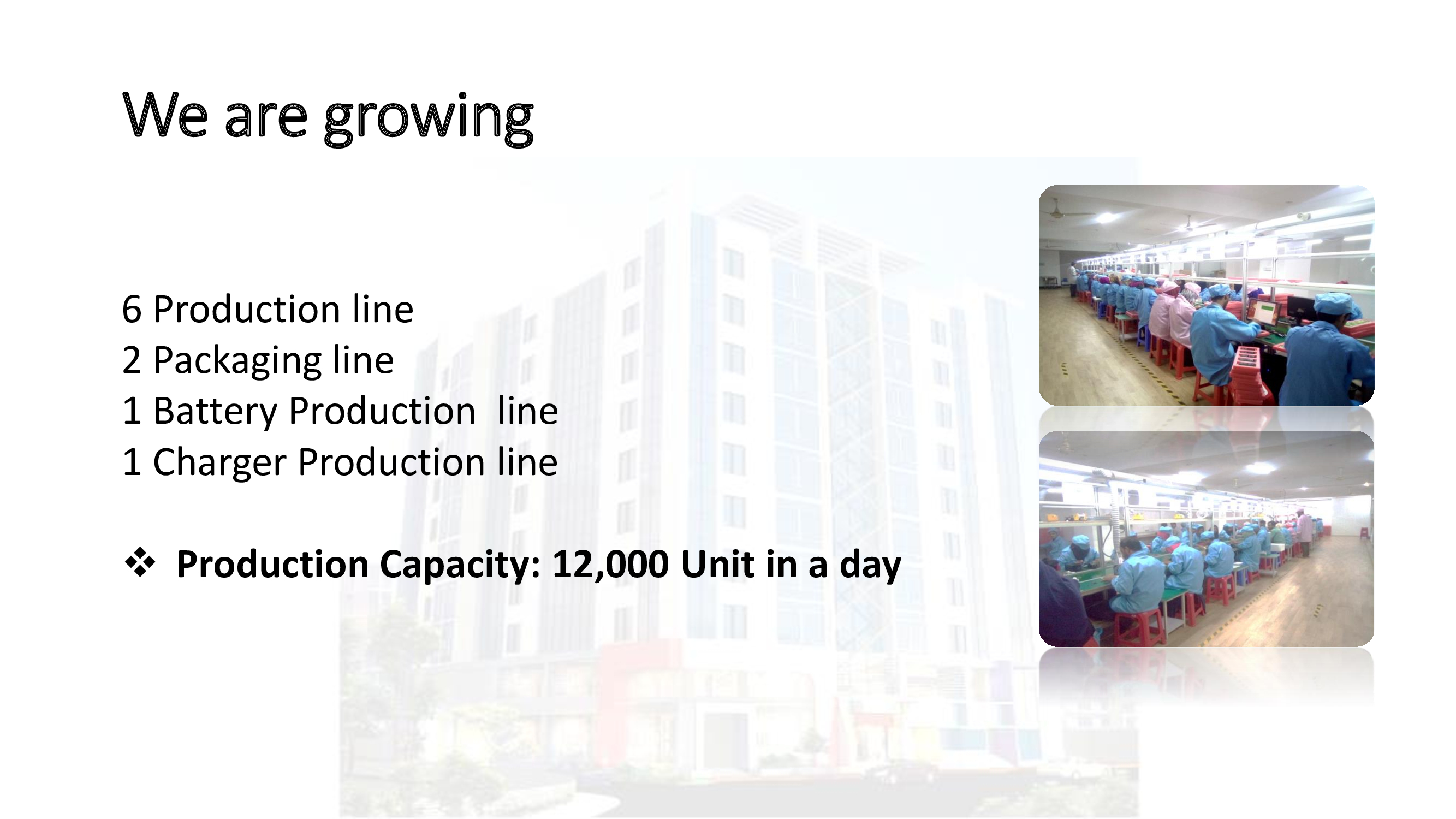 We are growing

6 Production line
2 Packaging line
1 Battery Production line
1 Charger Production line

❖ Production Capacity: 12,000 Unit in a day